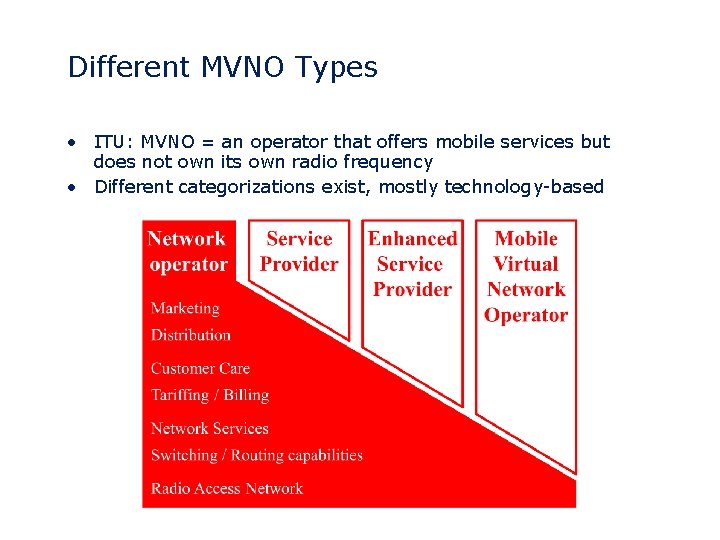 Different MVNO Types

• ITU: MVNO = an operator that offers mobile services but does not own its own radio frequency
• Different categorizations exist, mostly technology-based

Network operator

Service Provider

Enhanced Service Provider

Mobile Virtual Network Operator

Marketing
Distribution
Customer Care
Tariffing / Billing
Network Services
Switching / Routing capabilities
Radio Access Network